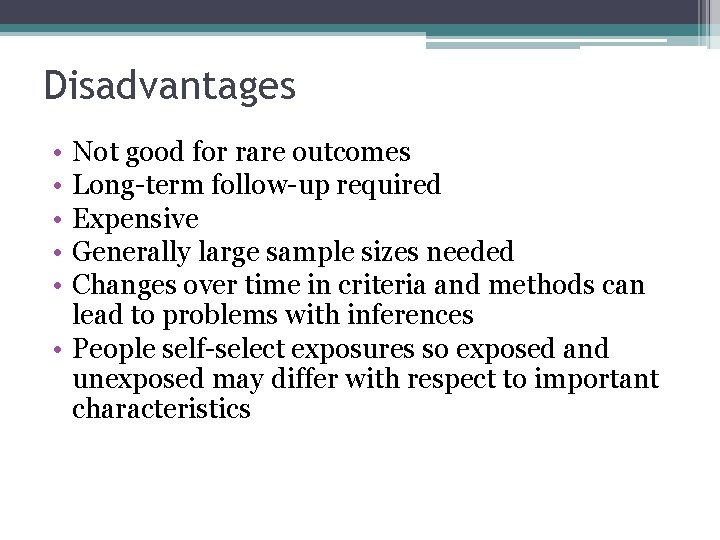 Disadvantages

• Not good for rare outcomes
• Long-term follow-up required
• Expensive
• Generally large sample sizes needed
• Changes over time in criteria and methods can lead to problems with inferences
• People self-select exposures so exposed and unexposed may differ with respect to important characteristics